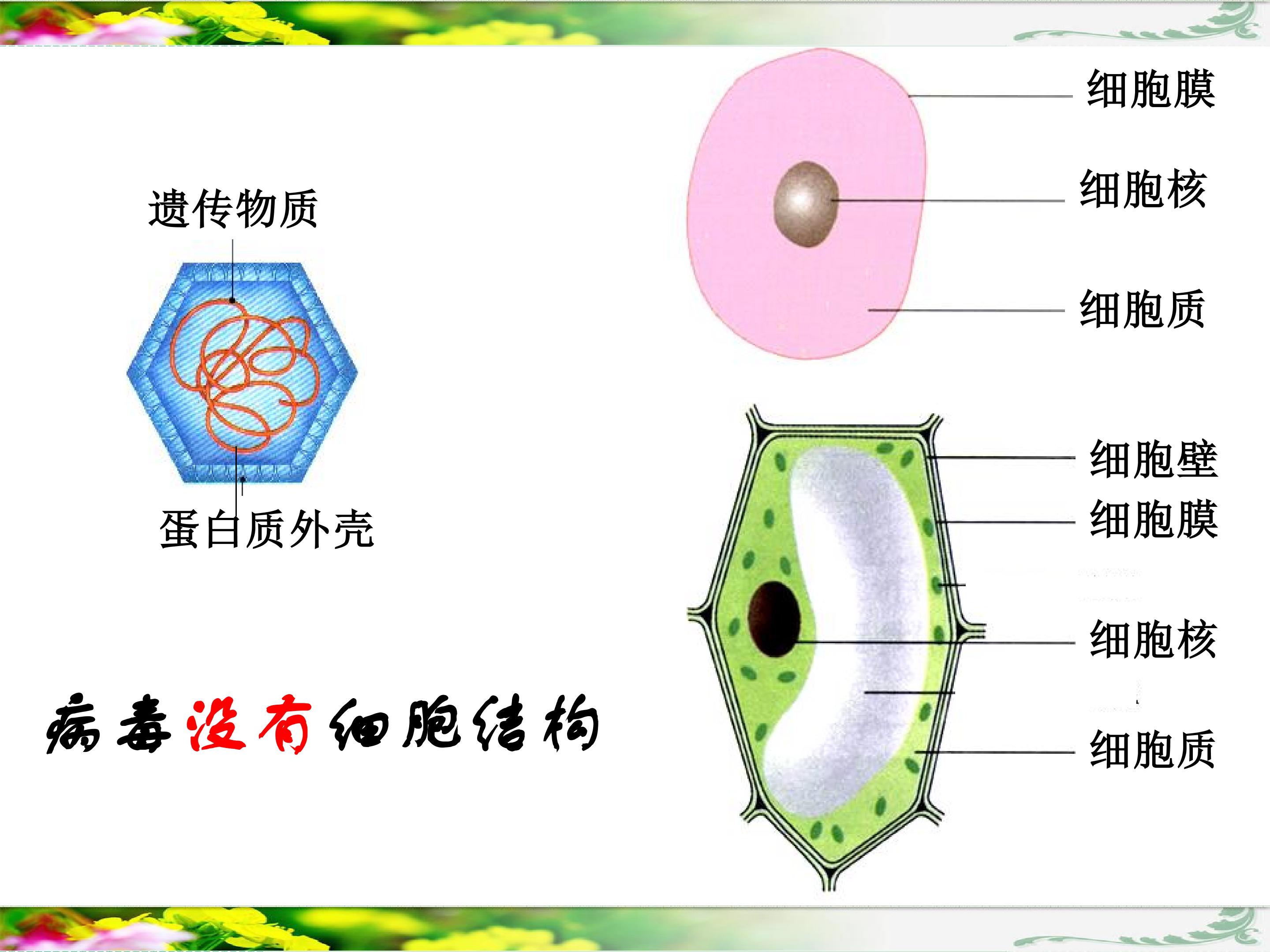 遗传物质

蛋白质外壳

病毒没有细胞结构

细胞膜

细胞核

细胞质

细胞壁

细胞膜

细胞核

细胞质